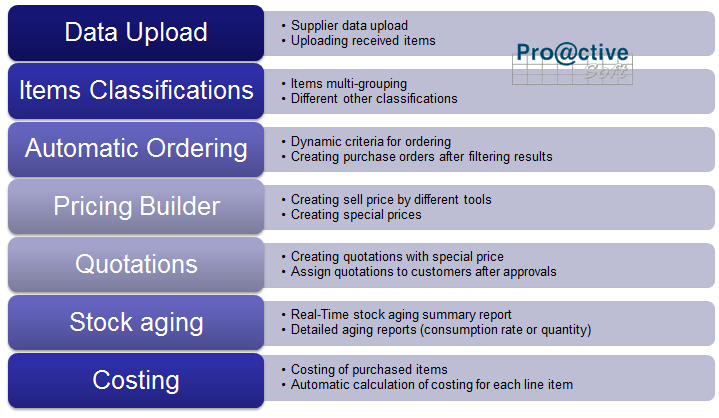 Data Upload

• Supplier data upload
• Uploading received items

Pro@ctive
Soft

Items Classifications

• Items multi-grouping
• Different other classifications

Automatic Ordering

• Dynamic criteria for ordering
• Creating purchase orders after filtering results

Pricing Builder

• Creating sell price by different tools
• Creating special prices

Quotations

• Creating quotations with special price
• Assign quotations to customers after approvals

Stock aging

• Real-Time stock aging summary report
• Detailed aging reports (consumption rate or quantity)

Costing

• Costing of purchased items
• Automatic calculation of costing for each line item